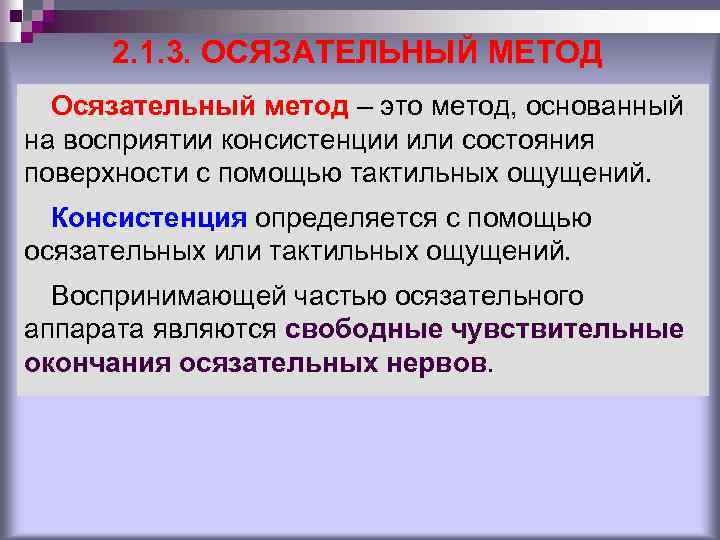 2.1.3. ОСЯЗАТЕЛЬНЫЙ МЕТОД

Осязательный метод – это метод, основанный на восприятии консистенции или состояния поверхности с помощью тактильных ощущений.

Консистенция определяется с помощью осязательных или тактильных ощущений.

Воспринимающей частью осязательного аппарата являются свободные чувствительные окончания осязательных нервов.